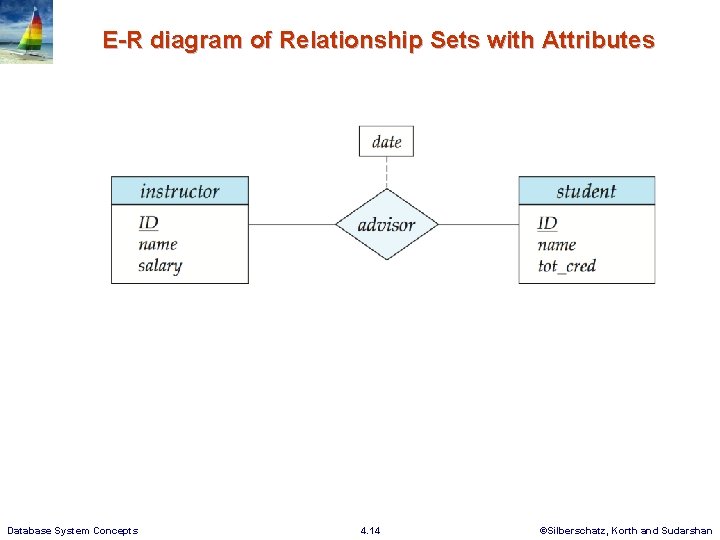 E-R diagram of Relationship Sets with Attributes

date

instructor

ID
name
salary

advisor

student

ID
name
tot_cred

Database System Concepts

4.14

©Silberschatz, Korth and Sudarshan